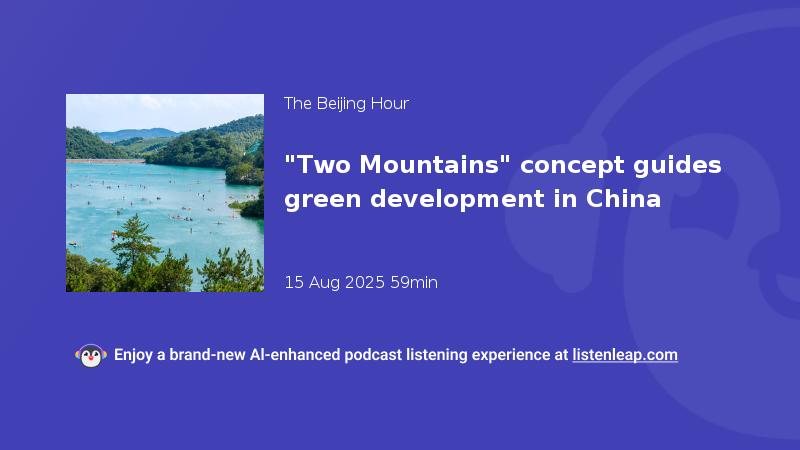 The Beijing Hour

"Two Mountains" concept guides green development in China

15 Aug 2025 59min

Enjoy a brand-new AI-enhanced podcast listening experience at listenleap.com